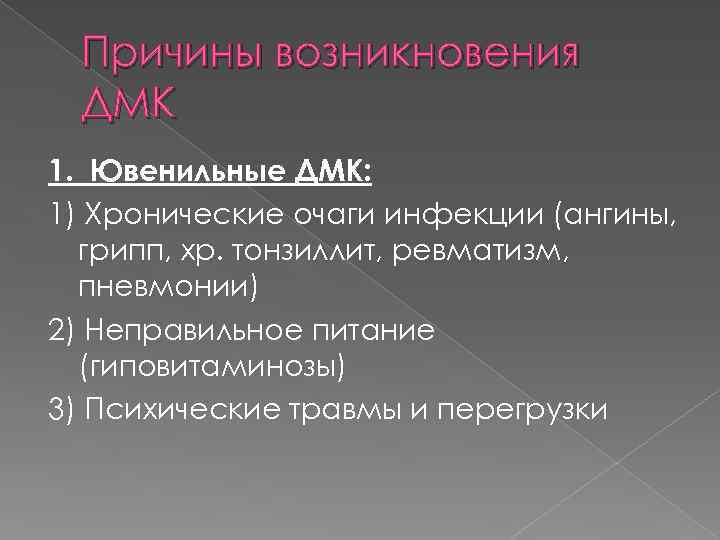 Причины возникновения ДМК

1. Ювенильные ДМК:

1) Хронические очаги инфекции (ангины, грипп, хр. тонзиллит, ревматизм, пневмонии)

2) Неправильное питание (гиповитаминозы)

3) Психические травмы и перегрузки